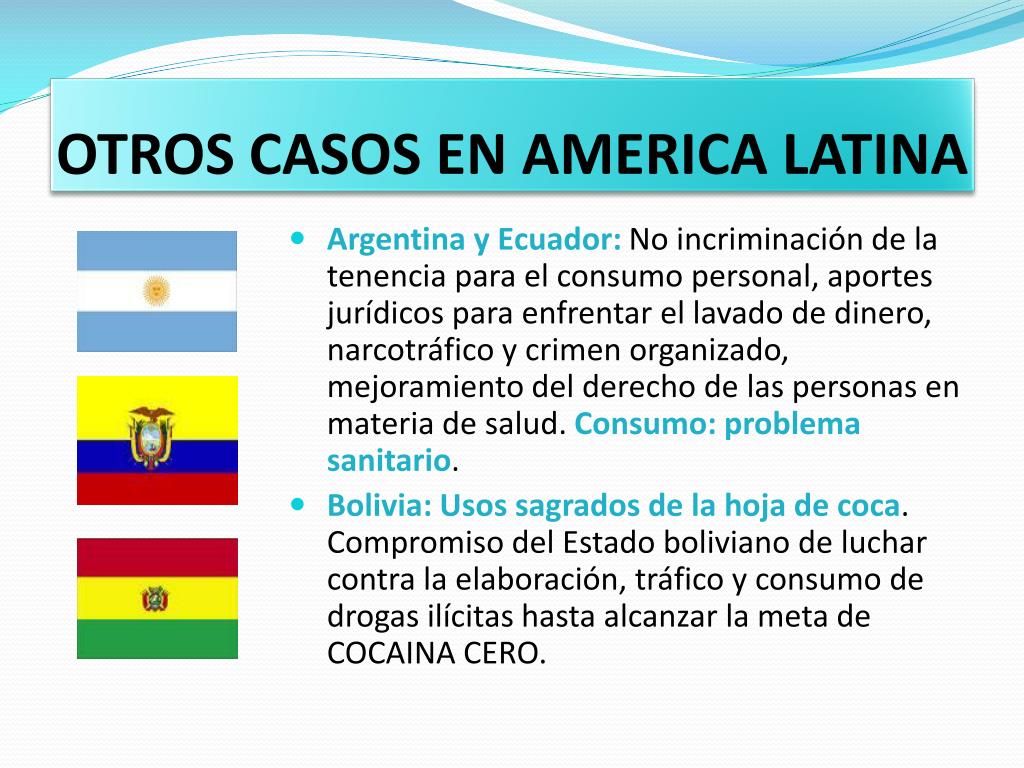 OTROS CASOS EN AMERICA LATINA

- Argentina y Ecuador: No incriminación de la tenencia para el consumo personal, aportes jurídicos para enfrentar el lavado de dinero, narcotráfico y crimen organizado, mejoramiento del derecho de las personas en materia de salud. Consumo: problema sanitario.
- Bolivia: Usos sagrados de la hoja de coca. Compromiso del Estado boliviano de luchar contra la elaboración, tráfico y consumo de drogas ilícitas hasta alcanzar la meta de COCAINA CERO.